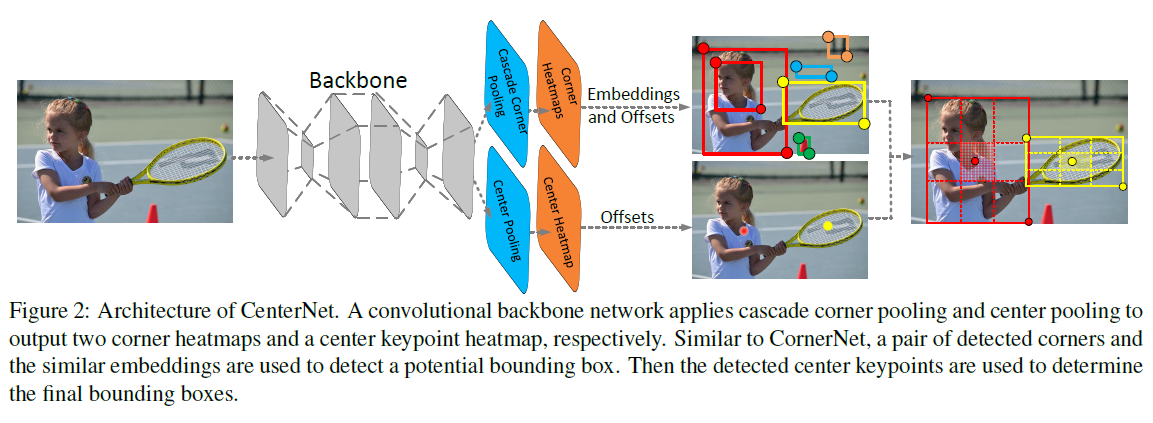 Backbone

Cascade Corner Pooling

Corner Heatmaps

Embeddings and Offsets

Center Pooling

Center Heatmap

Offsets

Figure 2: Architecture of CenterNet. A convolutional backbone network applies cascade corner pooling and center pooling to output two corner heatmaps and a center keypoint heatmap, respectively. Similar to CornerNet, a pair of detected corners and the similar embeddings are used to detect a potential bounding box. Then the detected center keypoints are used to determine the final bounding boxes.